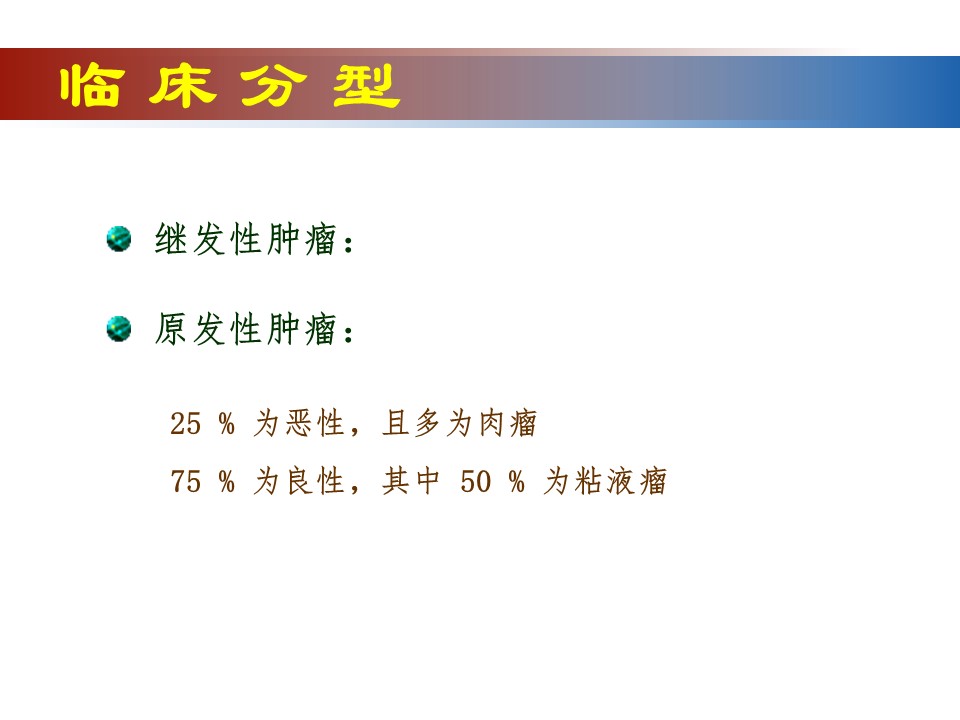 临床分型

继发性肿瘤：

原发性肿瘤：

25 % 为恶性，且多为肉瘤

75 % 为良性，其中 50 % 为粘液瘤